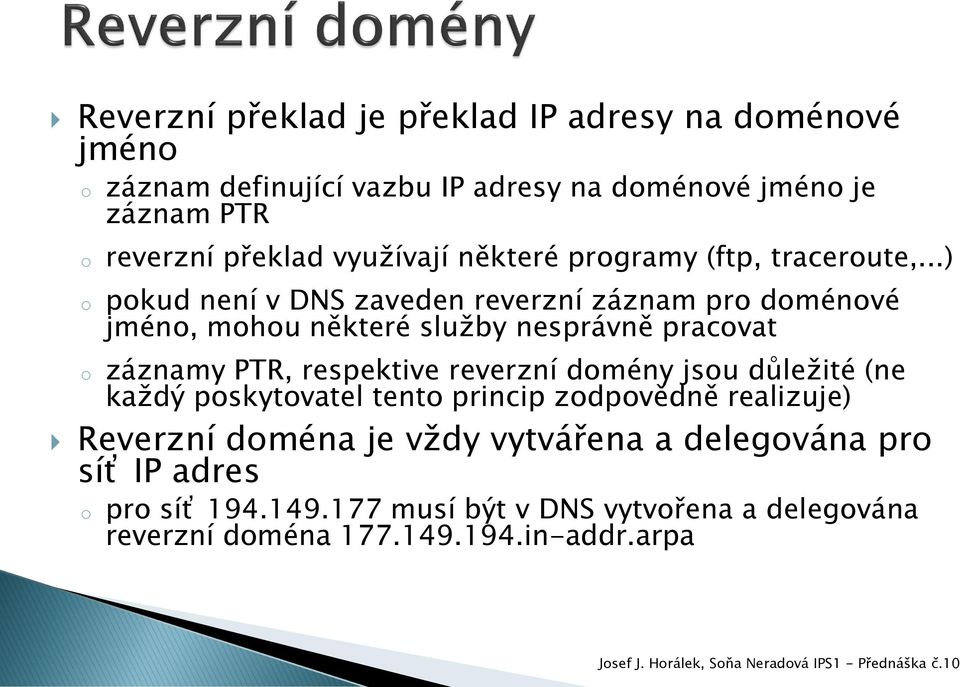 Reverzní domény

Reverzní překlad je překlad IP adresy na doménové jméno

o záznam definující vazbu IP adresy na doménové jméno je záznam PTR

o reverzní překlad využívají některé programy (ftp, traceroute,...)

o pokud není v DNS zaveden reverzní záznam pro doménové jméno, mohou některé služby nesprávně pracovat

o záznamy PTR, respektive reverzní domény jsou důležité (ne každý poskytovatel tento princip zodpovědně realizuje)

Reverzní doména je vždy vytvářena a delegována pro síť IP adres

o pro síť 194.149.177 musí být v DNS vytvořena a delegována reverzní doména 177.149.194.in-addr.arpa

Josef J. Horálek, Soňa Neradová IPS1 - Přednáška č.10